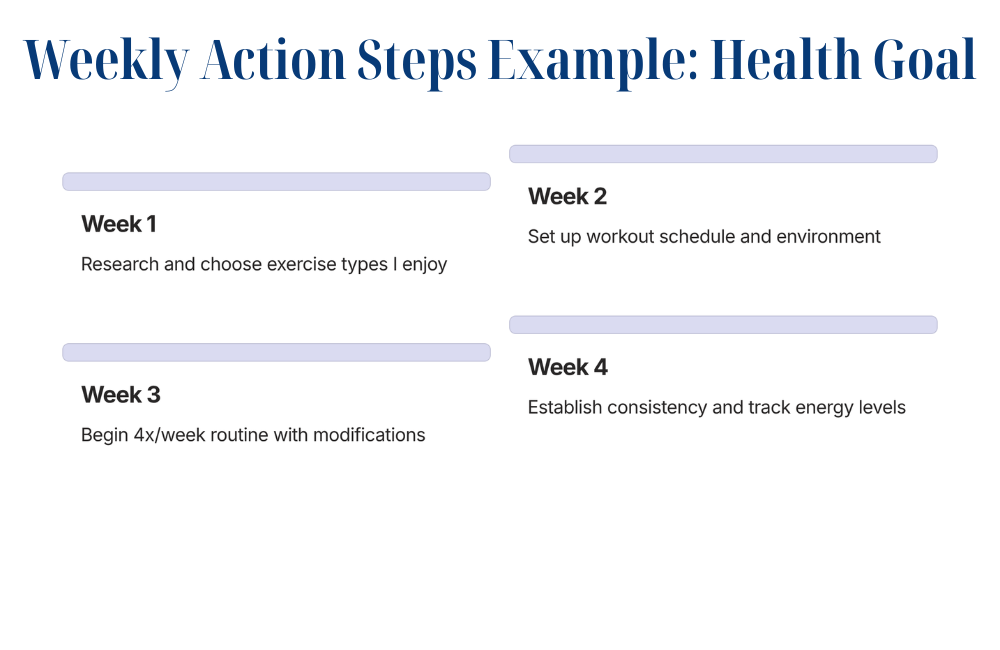 Weekly Action Steps Example: Health Goal

Week 1

Research and choose exercise types I enjoy

Week 2

Set up workout schedule and environment

Week 3

Begin 4x/week routine with modifications

Week 4

Establish consistency and track energy levels